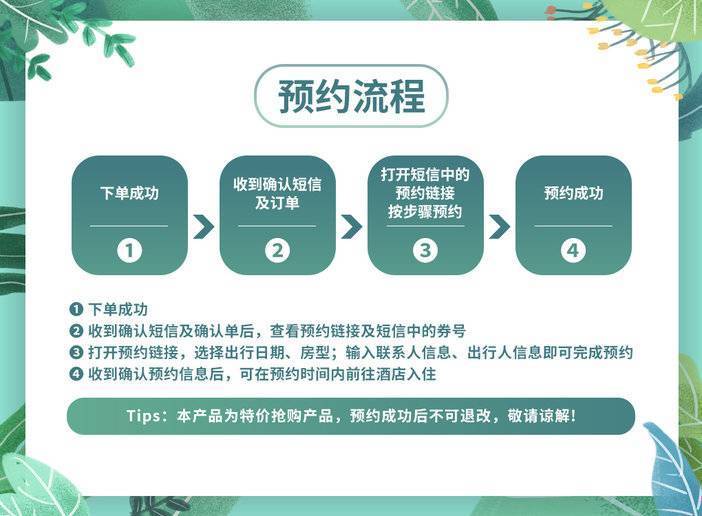 预约流程

下单成功
1

收到确认短信及订单
2

打开短信中的预约链接按步骤预约
3

预约成功
4

❶ 下单成功
❷ 收到确认短信及确认单后，查看预约链接及短信中的券号
❸ 打开预约链接，选择出行日期、房型；输入联系人信息、出行人信息即可完成预约
❹ 收到确认预约信息后，可在预约时间内前往酒店入住

Tips：本产品为特价抢购产品，预约成功后不可退改，敬请谅解！